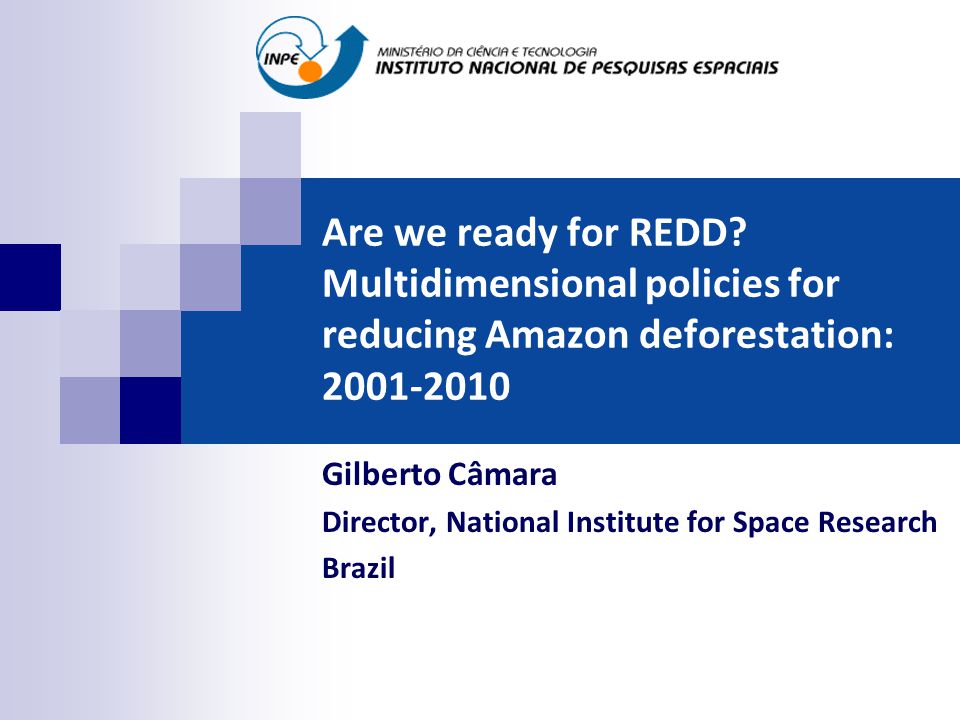 INPE
MINISTÉRIO DA CIÊNCIA E TECNOLOGIA
INSTITUTO NACIONAL DE PESQUISAS ESPACIAIS

Are we ready for REDD? Multidimensional policies for reducing Amazon deforestation: 2001-2010

Gilberto Câmara

Director, National Institute for Space Research

Brazil